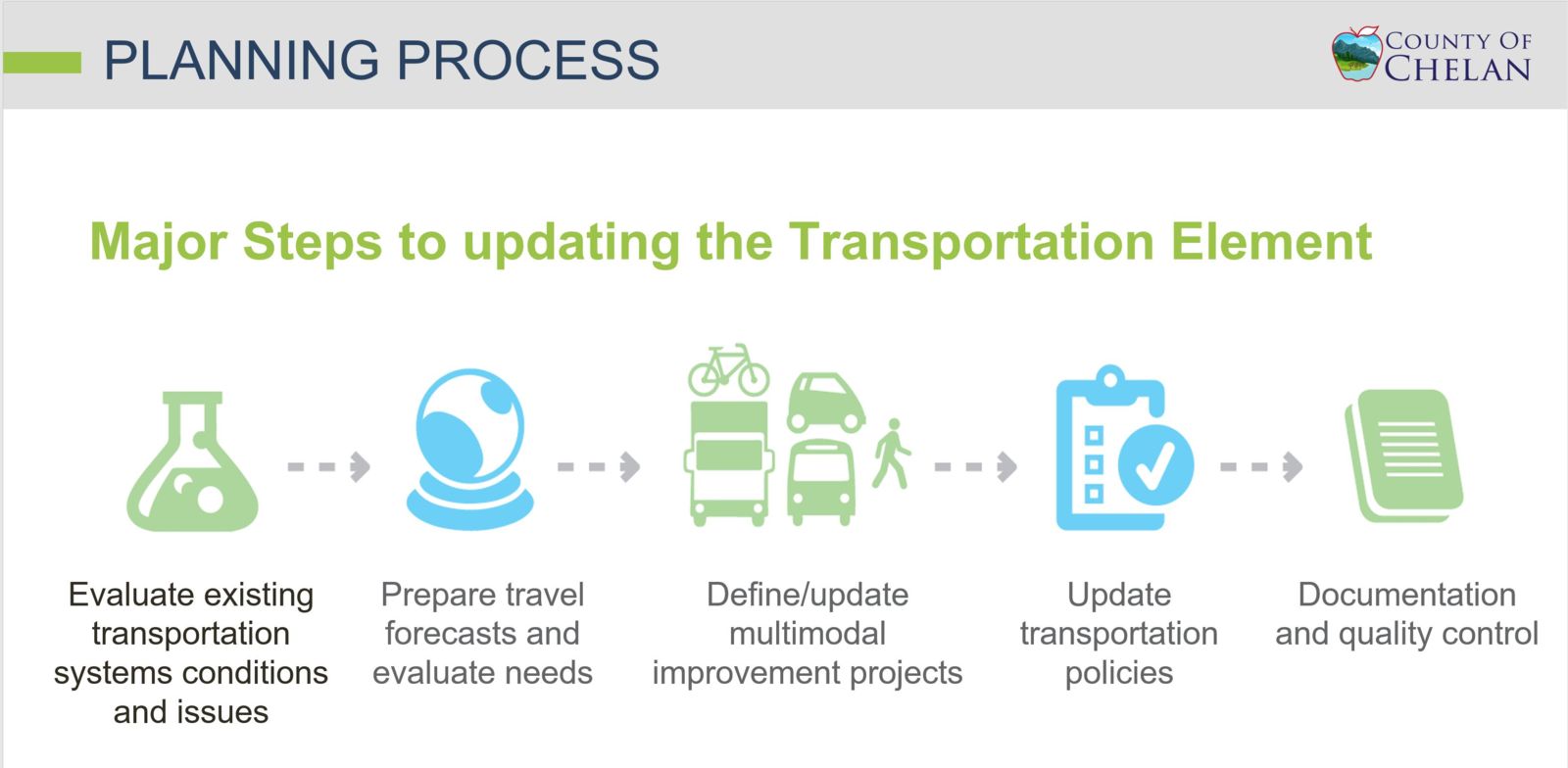 PLANNING PROCESS

COUNTY OF CHELAN

Major Steps to updating the Transportation Element

Evaluate existing transportation systems conditions and issues

Prepare travel forecasts and evaluate needs

Define/update multimodal improvement projects

Update transportation policies

Documentation and quality control